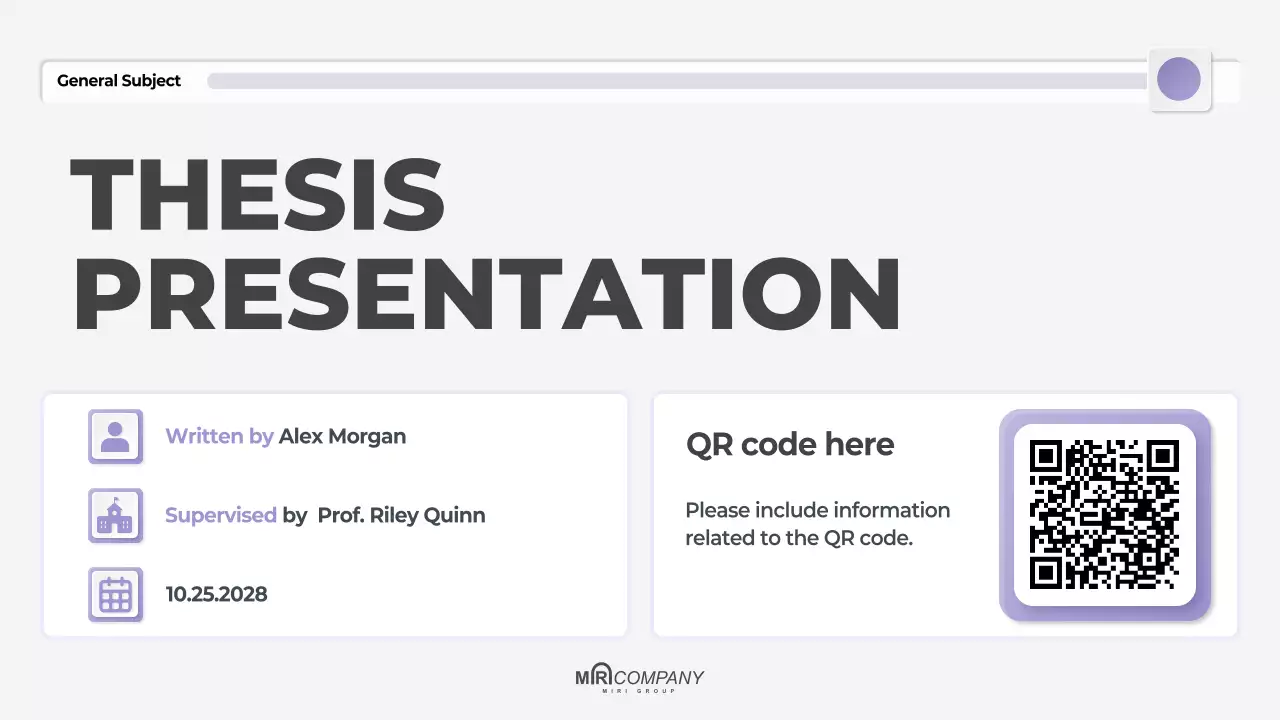 General Subject

THESIS PRESENTATION

Written by Alex Morgan

Supervised by Prof. Riley Quinn

10.25.2028

QR code here

Please include information related to the QR code.

MIRI COMPANY
MIRI GROUP